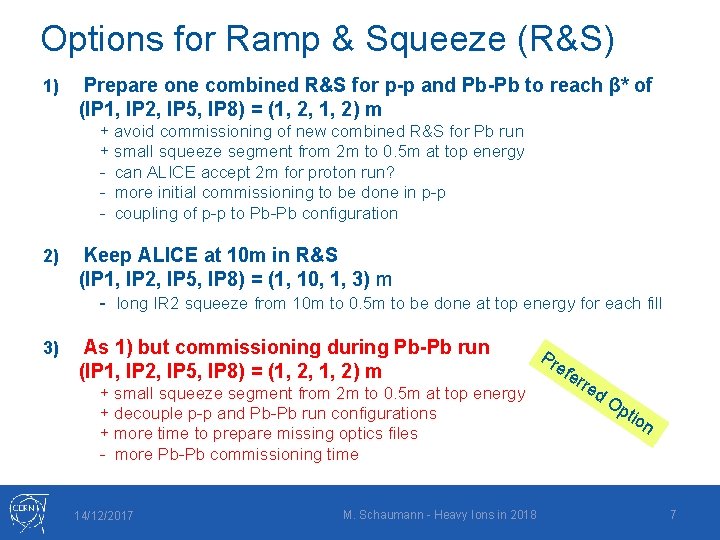 Options for Ramp & Squeeze (R&S)

1) Prepare one combined R&S for p-p and Pb-Pb to reach β* of (IP1, IP2, IP5, IP8) = (1, 2, 1, 2) m
+ avoid commissioning of new combined R&S for Pb run
+ small squeeze segment from 2m to 0.5m at top energy
- can ALICE accept 2m for proton run?
- more initial commissioning to be done in p-p
- coupling of p-p to Pb-Pb configuration

2) Keep ALICE at 10m in R&S
(IP1, IP2, IP5, IP8) = (1, 10, 1, 3) m
- long IR2 squeeze from 10m to 0.5m to be done at top energy for each fill

3) As 1) but commissioning during Pb-Pb run
(IP1, IP2, IP5, IP8) = (1, 2, 1, 2) m
+ small squeeze segment from 2m to 0.5m at top energy
+ decouple p-p and Pb-Pb run configurations
+ more time to prepare missing optics files
- more Pb-Pb commissioning time

Preferred Option

CERN

14/12/2017

M. Schaumann - Heavy Ions in 2018

7